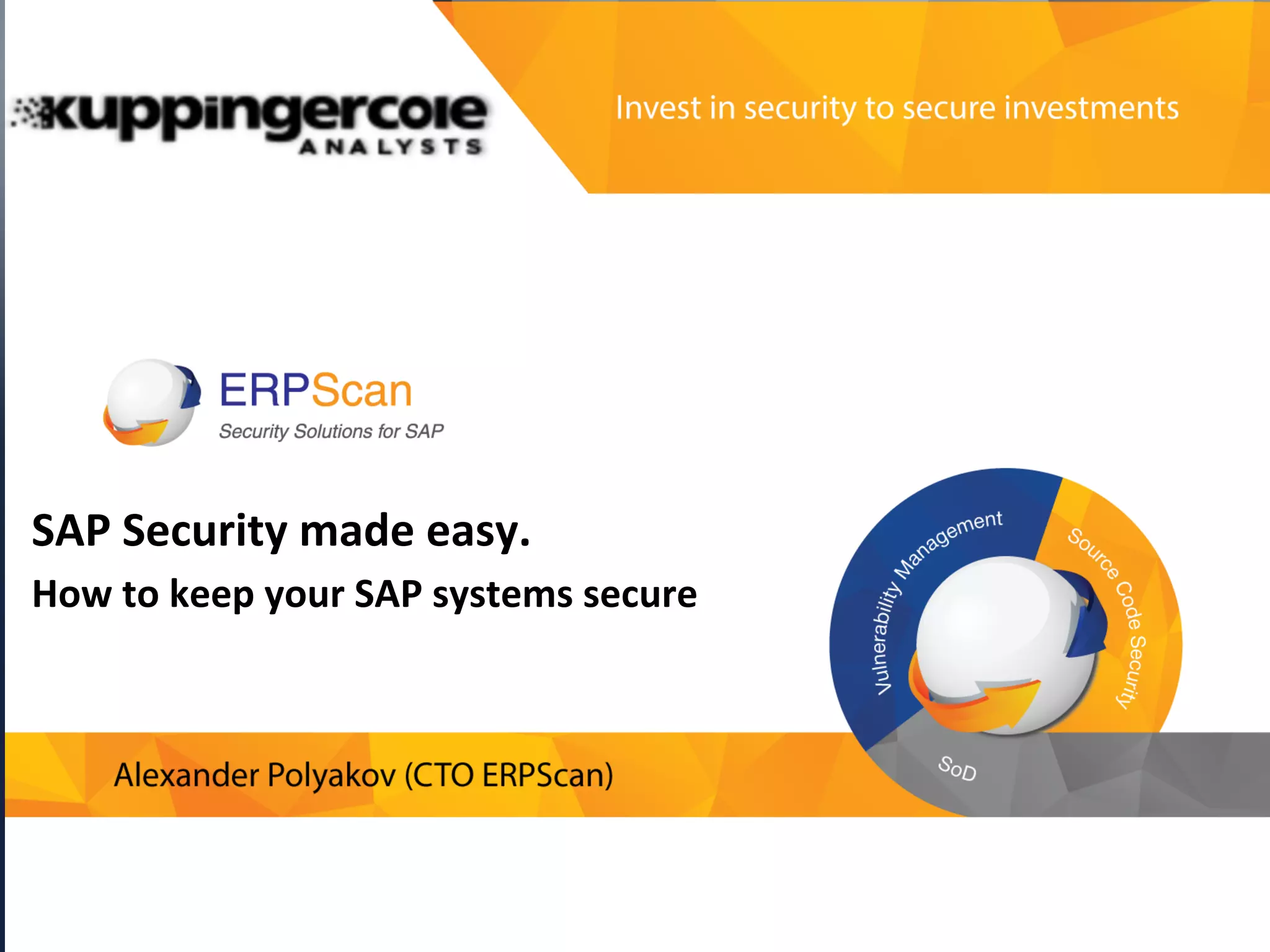 kuppingercole
ANALYSTS

Invest in security to secure investments

ERPScan
Security Solutions for SAP

SAP Security made easy.
How to keep your SAP systems secure

Vulnerability Management
Source Code Security
SoD

Alexander Polyakov (CTO ERPScan)